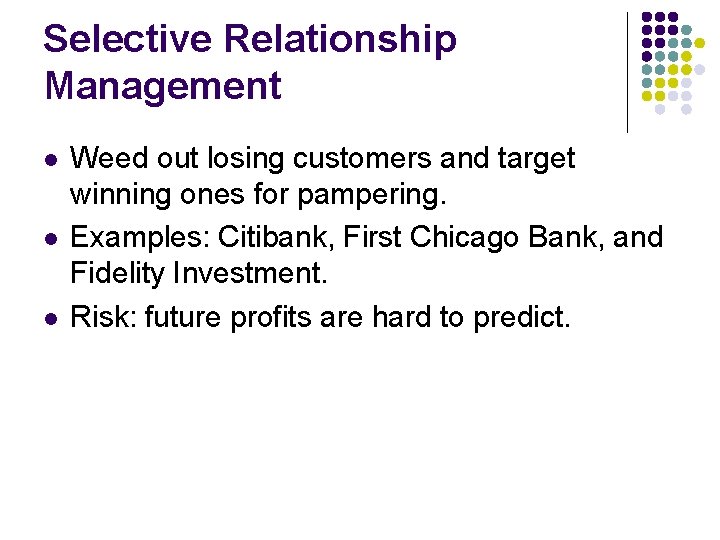 Selective Relationship Management

- Weed out losing customers and target winning ones for pampering.
- Examples: Citibank, First Chicago Bank, and Fidelity Investment.
- Risk: future profits are hard to predict.